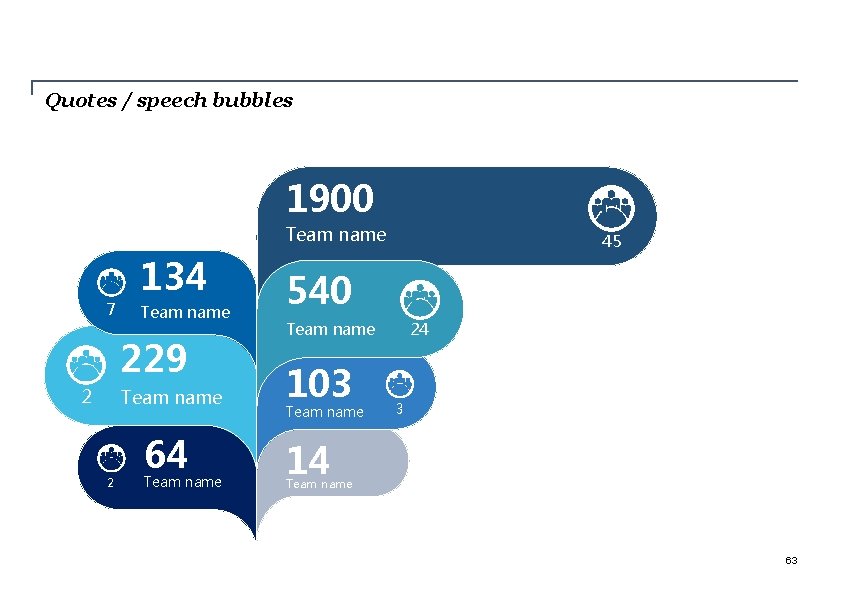 Quotes / speech bubbles

1900
Team name
45

134
7 Team name

540
Team name 24

229
2 Team name

103
Team name 3

64
2 Team name

14
Team name

63